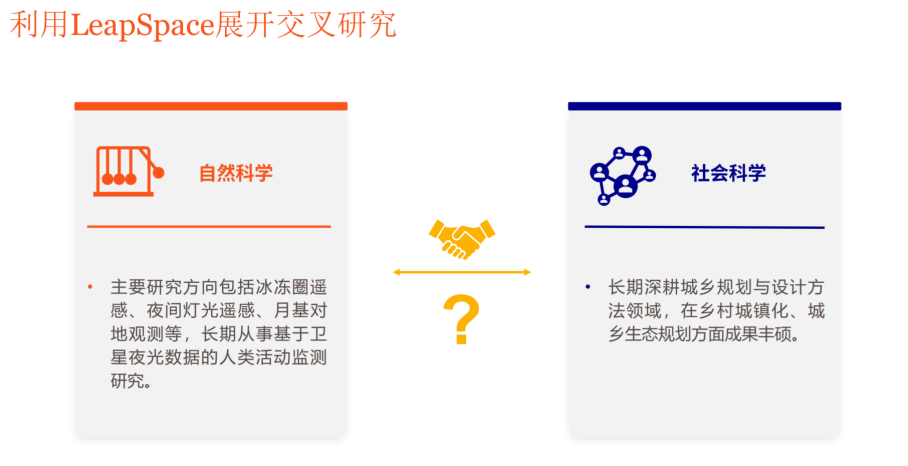 利用LeapSpace展开交叉研究

自然科学

• 主要研究方向包括冰冻圈遥感、夜间灯光遥感、月基对地观测等，长期从事基于卫星夜光数据的人类活动监测研究。

?

社会科学

• 长期深耕城乡规划与设计方法领域，在乡村城镇化、城乡生态规划方面成果丰硕。